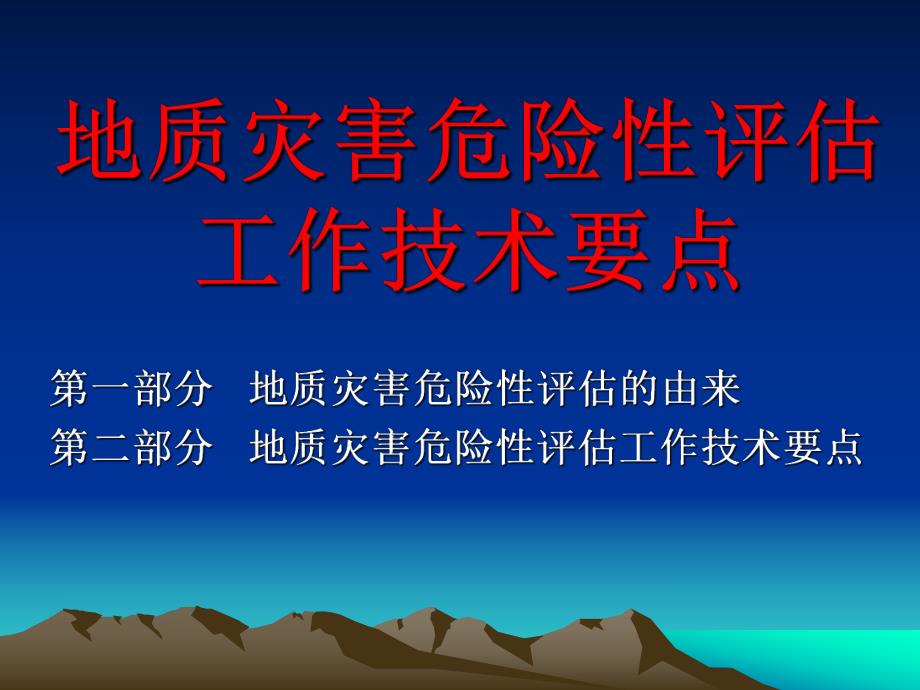 地质灾害危险性评估工作技术要点

第一部分　地质灾害危险性评估的由来
第二部分　地质灾害危险性评估工作技术要点